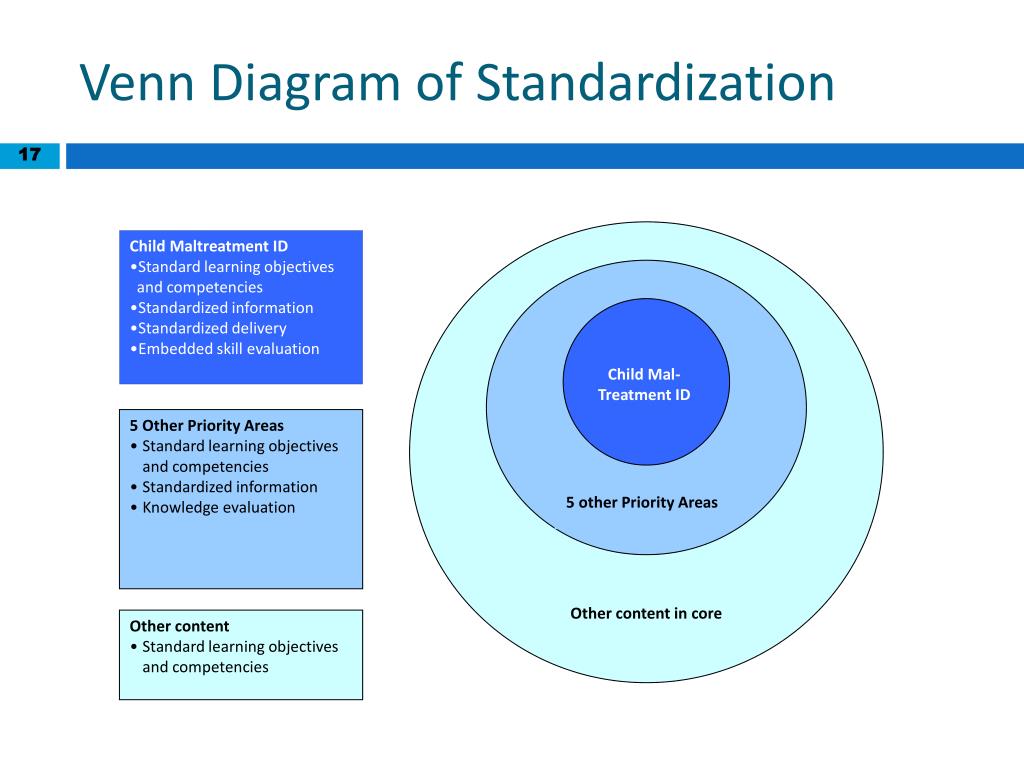 Venn Diagram of Standardization

17

Child Maltreatment ID
•Standard learning objectives and competencies
•Standardized information
•Standardized delivery
•Embedded skill evaluation

5 Other Priority Areas
• Standard learning objectives and competencies
• Standardized information
• Knowledge evaluation

Other content
• Standard learning objectives and competencies

Child Mal-Treatment ID

5 other Priority Areas

Other content in core